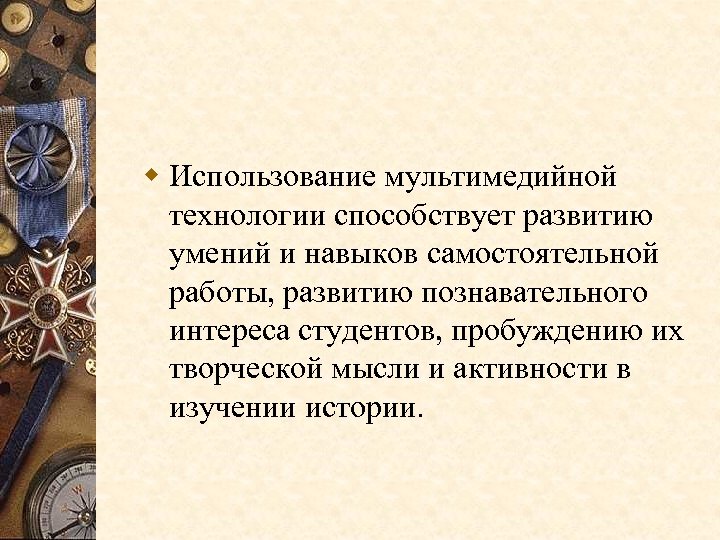 Использование мультимедийной технологии способствует развитию умений и навыков самостоятельной работы, развитию познавательного интереса студентов, пробуждению их творческой мысли и активности в изучении истории.